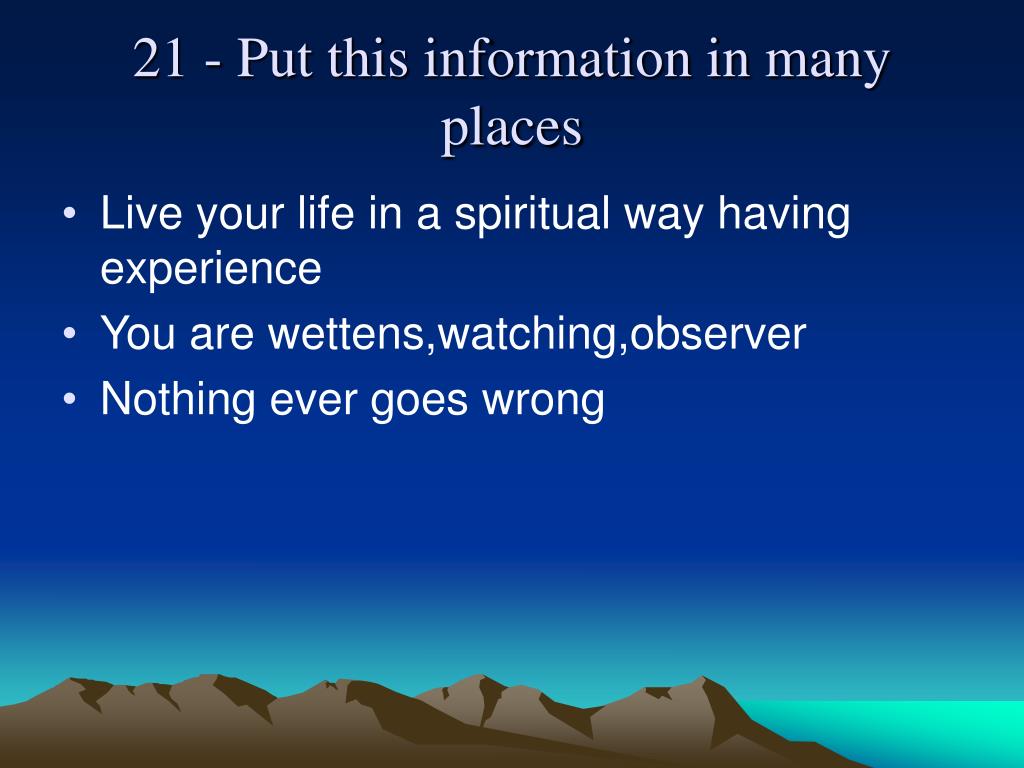 21 - Put this information in many places

• Live your life in a spiritual way having experience
• You are wettens,watching,observer
• Nothing ever goes wrong